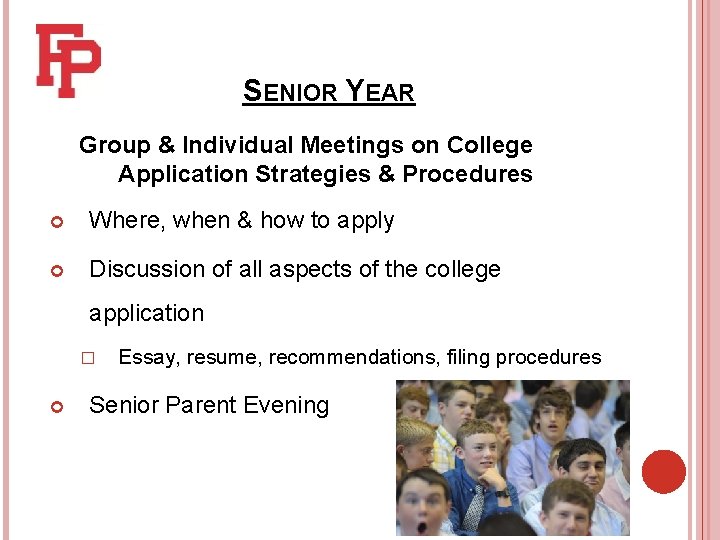 FP

SENIOR YEAR

Group & Individual Meetings on College Application Strategies & Procedures

Where, when & how to apply

Discussion of all aspects of the college application

Essay, resume, recommendations, filing procedures

Senior Parent Evening